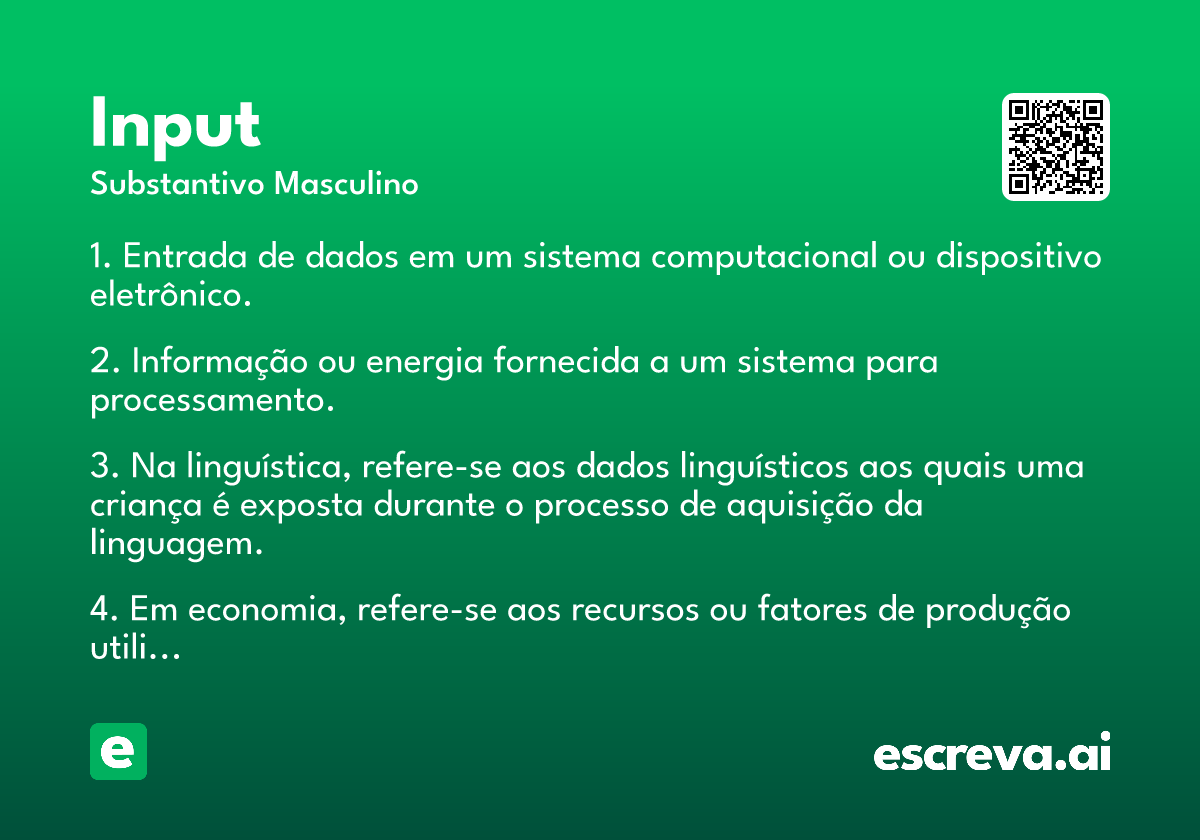 Input
Substantivo Masculino

1. Entrada de dados em um sistema computacional ou dispositivo eletrônico.

2. Informação ou energia fornecida a um sistema para processamento.

3. Na linguística, refere-se aos dados linguísticos aos quais uma criança é exposta durante o processo de aquisição da linguagem.

4. Em economia, refere-se aos recursos ou fatores de produção utili…

e

escreva.ai